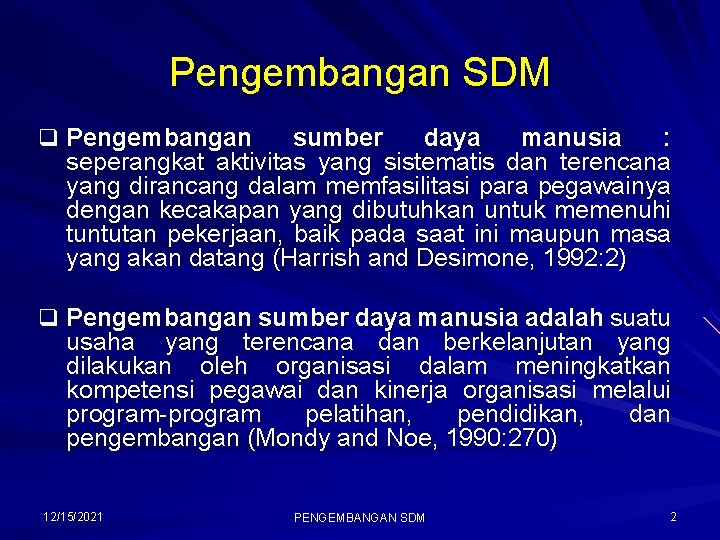 Pengembangan SDM

❑ Pengembangan sumber daya manusia : seperangkat aktivitas yang sistematis dan terencana yang dirancang dalam memfasilitasi para pegawainya dengan kecakapan yang dibutuhkan untuk memenuhi tuntutan pekerjaan, baik pada saat ini maupun masa yang akan datang (Harrish and Desimone, 1992:2)

❑ Pengembangan sumber daya manusia adalah suatu usaha yang terencana dan berkelanjutan yang dilakukan oleh organisasi dalam meningkatkan kompetensi pegawai dan kinerja organisasi melalui program-program pelatihan, pendidikan, dan pengembangan (Mondy and Noe, 1990:270)

12/15/2021

PENGEMBANGAN SDM

2